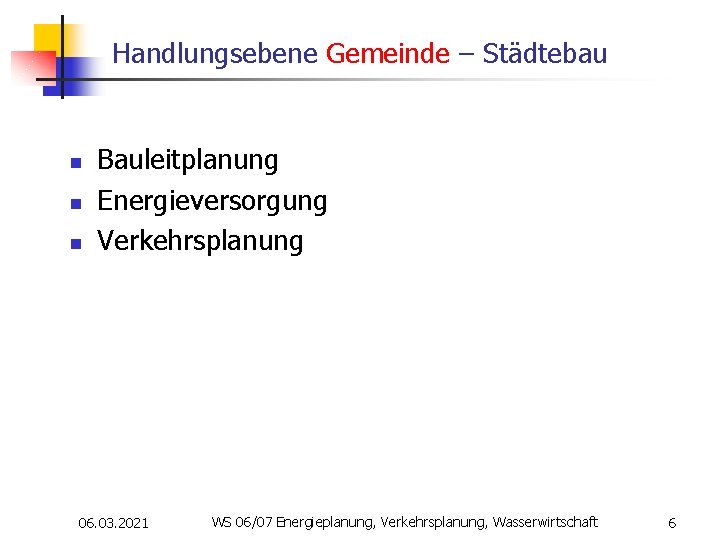 Handlungsebene Gemeinde – Städtebau

- Bauleitplanung
- Energieversorgung
- Verkehrsplanung

06.03.2021

WS 06/07 Energieplanung, Verkehrsplanung, Wasserwirtschaft

6